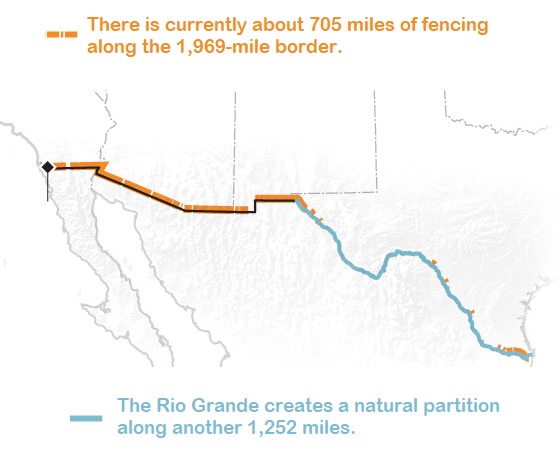 There is currently about 705 miles of fencing along the 1,969-mile border.

The Rio Grande creates a natural partition along another 1,252 miles.